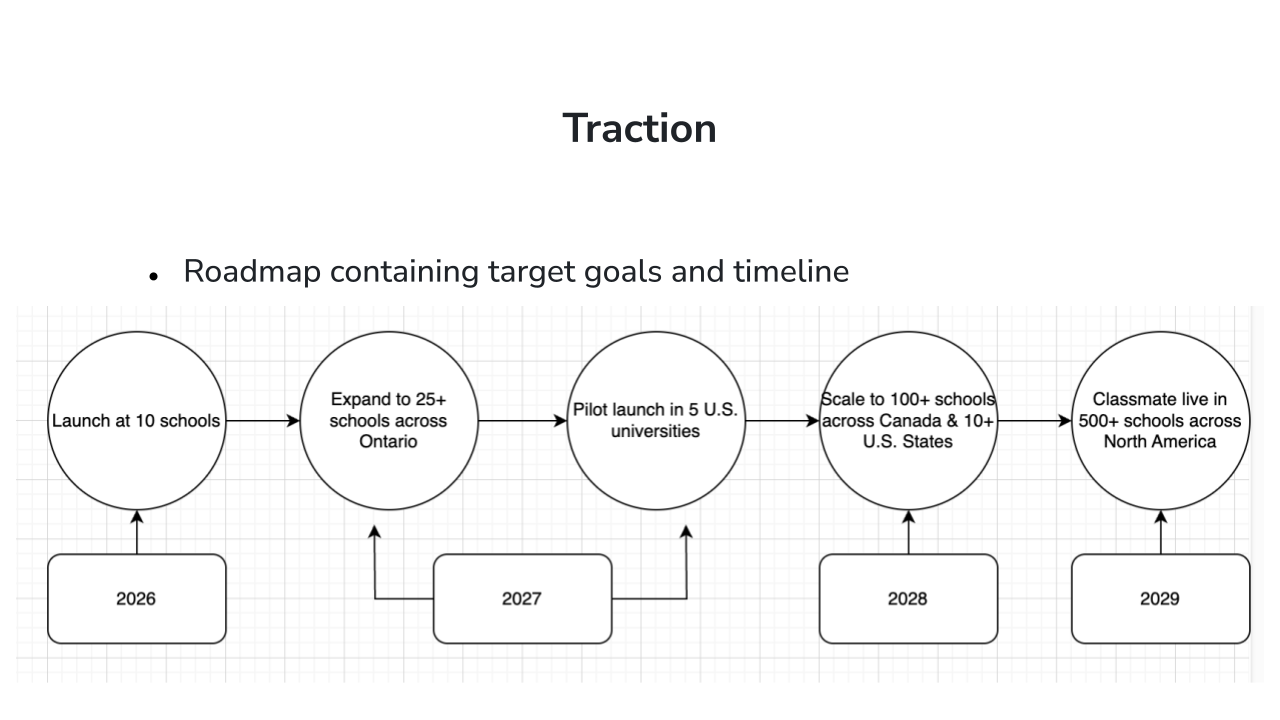 Traction

• Roadmap containing target goals and timeline

Launch at 10 schools

Expand to 25+ schools across Ontario

Pilot launch in 5 U.S. universities

Scale to 100+ schools across Canada & 10+ U.S. States

Classmate live in 500+ schools across North America

2026

2027

2028

2029